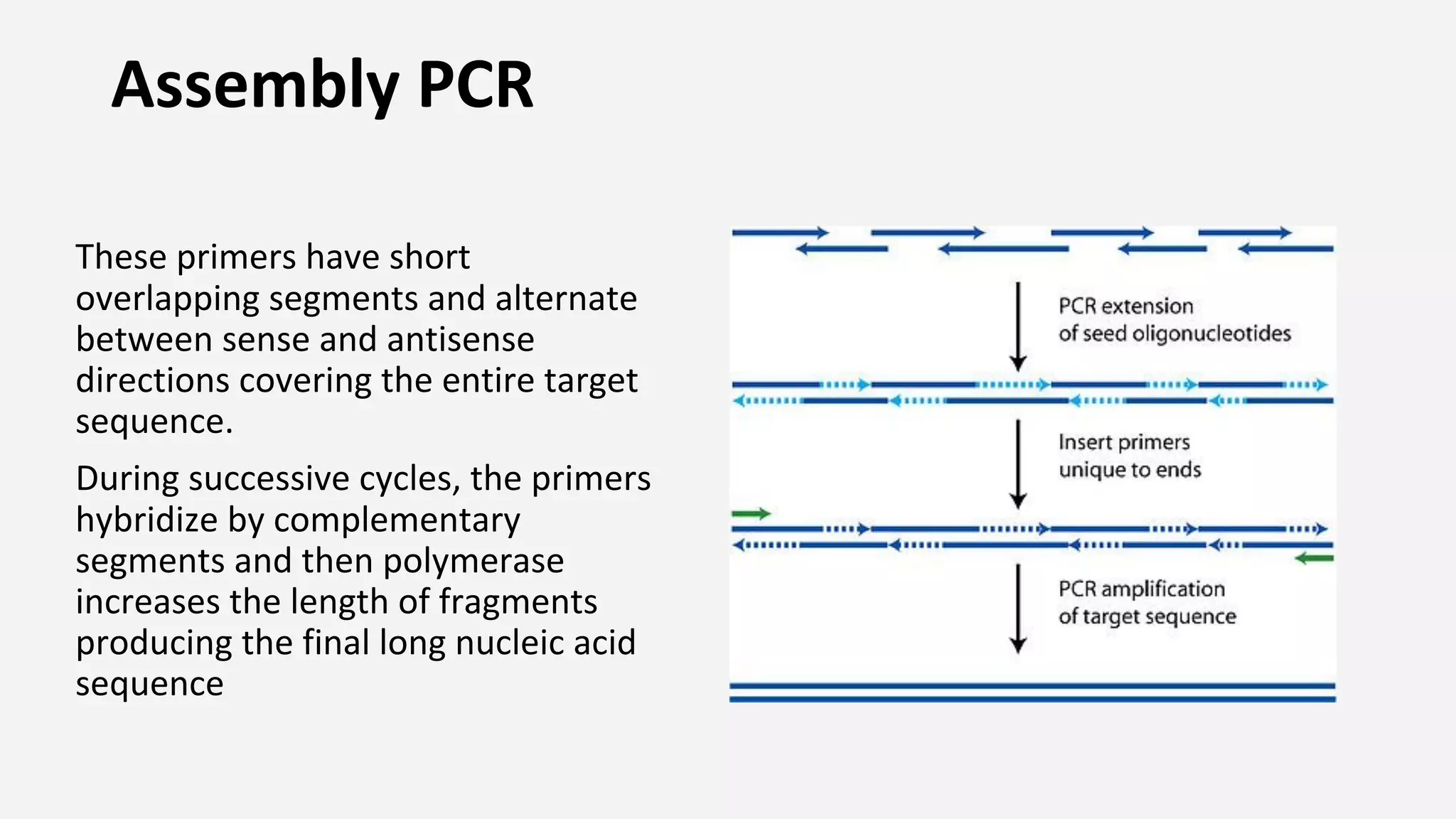 Assembly PCR

These primers have short overlapping segments and alternate between sense and antisense directions covering the entire target sequence.

During successive cycles, the primers hybridize by complementary segments and then polymerase increases the length of fragments producing the final long nucleic acid sequence

PCR extension of seed oligonucleotides

Insert primers unique to ends

PCR amplification of target sequence